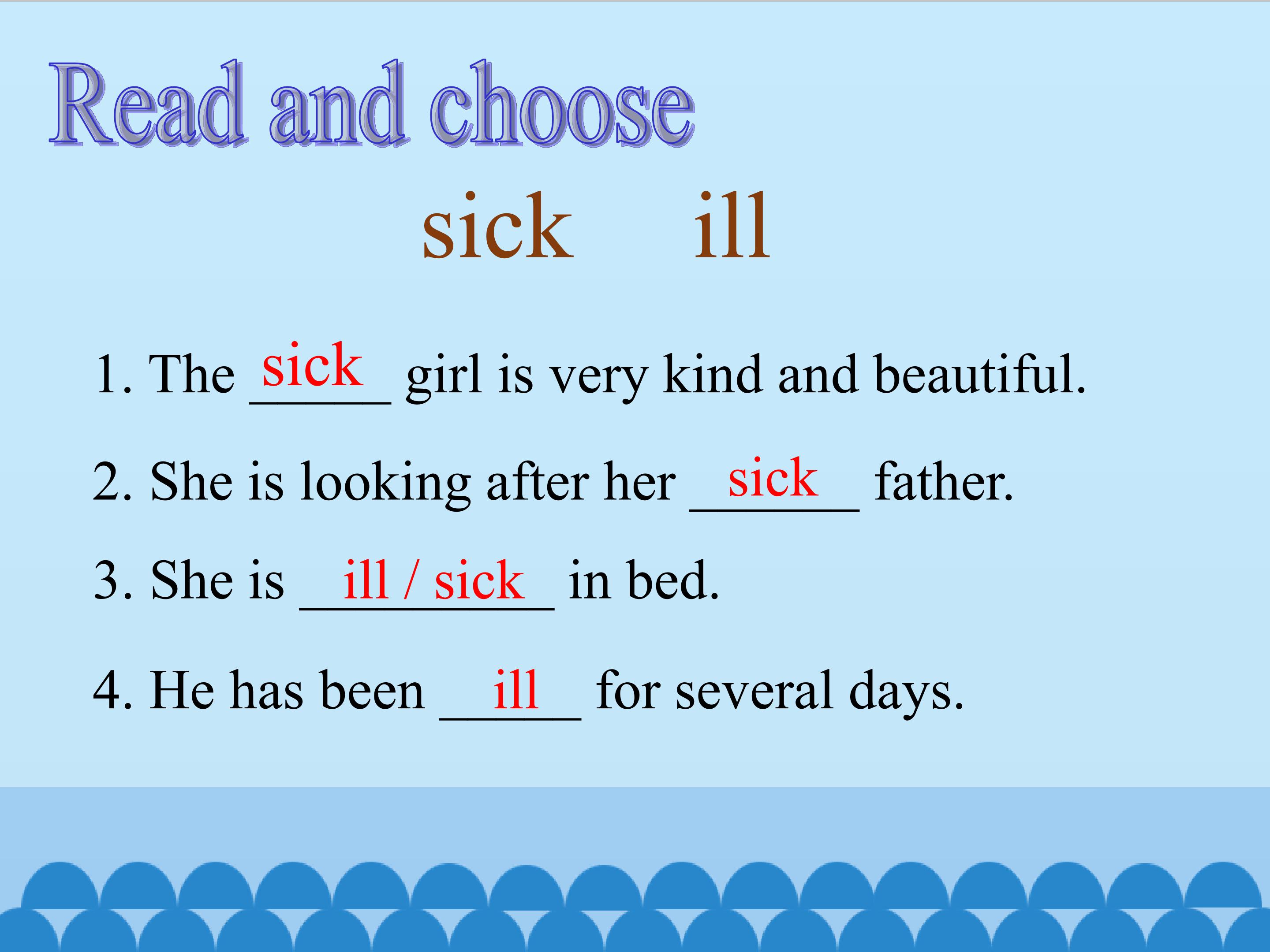 Read and choose

sick ill

1. The sick girl is very kind and beautiful.

2. She is looking after her sick father.

3. She is ill / sick in bed.

4. He has been ill for several days.